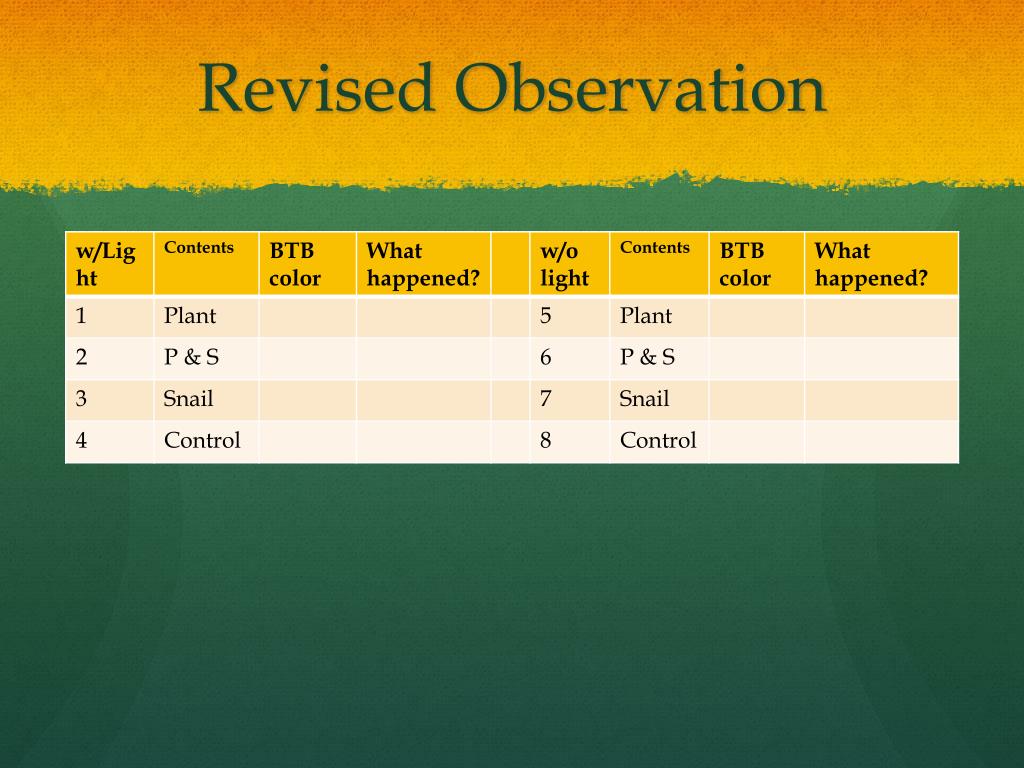 Revised Observation

| w/Light | Contents | BTB color | What happened? | | w/o light | Contents | BTB color | What happened? |
|---|---|---|---|---|---|---|---|---|
| 1 | Plant | | | | 5 | Plant | | |
| 2 | P & S | | | | 6 | P & S | | |
| 3 | Snail | | | | 7 | Snail | | |
| 4 | Control | | | | 8 | Control | | |